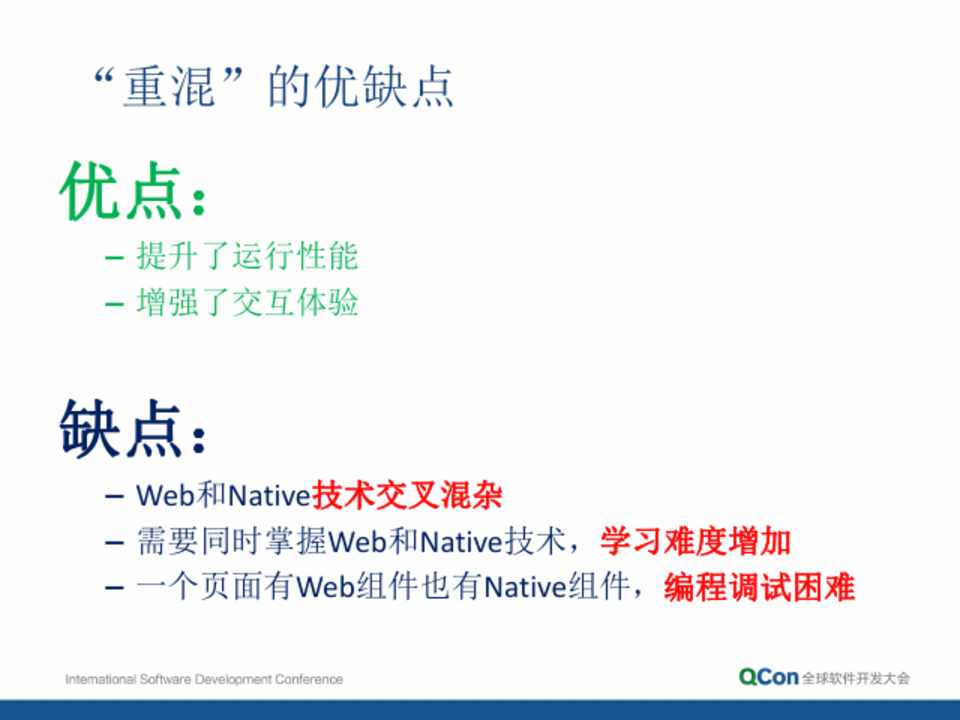 “重混”的优缺点

优点：

– 提升了运行性能
– 增强了交互体验

缺点：

– Web和Native技术交叉混杂
– 需要同时掌握Web和Native技术，学习难度增加
– 一个页面有Web组件也有Native组件，编程调试困难

International Software Development Conference

QCon 全球软件开发大会